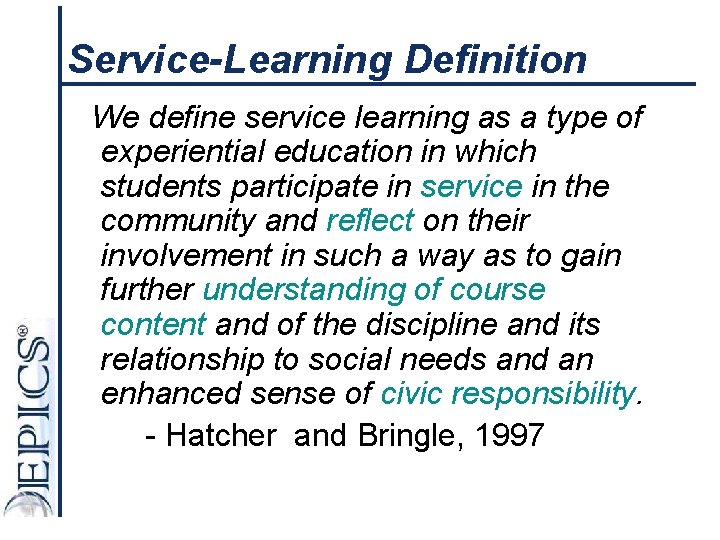 Service-Learning Definition

We define service learning as a type of experiential education in which students participate in service in the community and reflect on their involvement in such a way as to gain further understanding of course content and of the discipline and its relationship to social needs and an enhanced sense of civic responsibility.

- Hatcher and Bringle, 1997

EPICS®